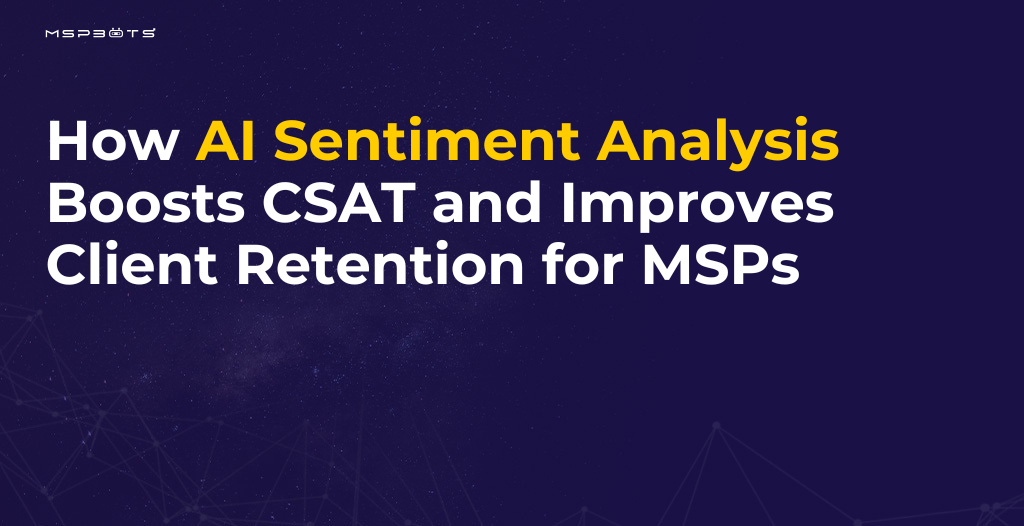 MSPBOTS

How AI Sentiment Analysis Boosts CSAT and Improves Client Retention for MSPs